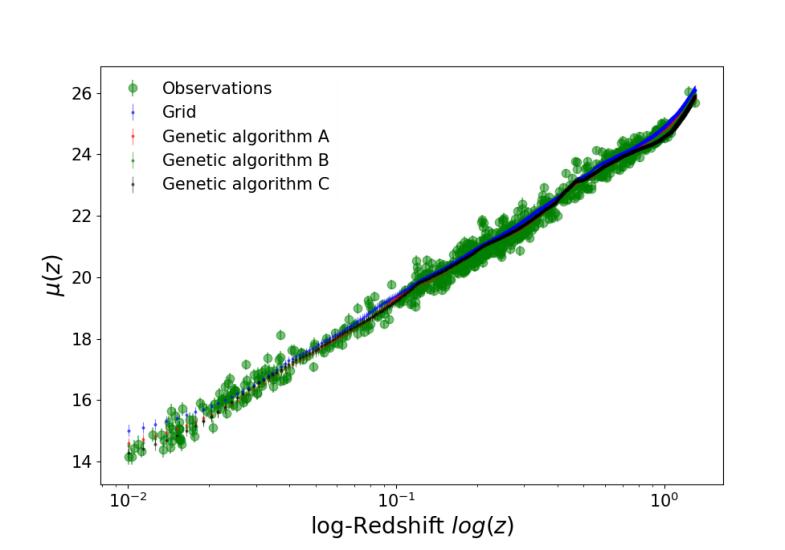 Observations
Grid
Genetic algorithm A
Genetic algorithm B
Genetic algorithm C

$\mu(z)$

26
24
22
20
18
16
14

$10^{-2}$
$10^{-1}$
$10^{0}$

log-Redshift $log(z)$